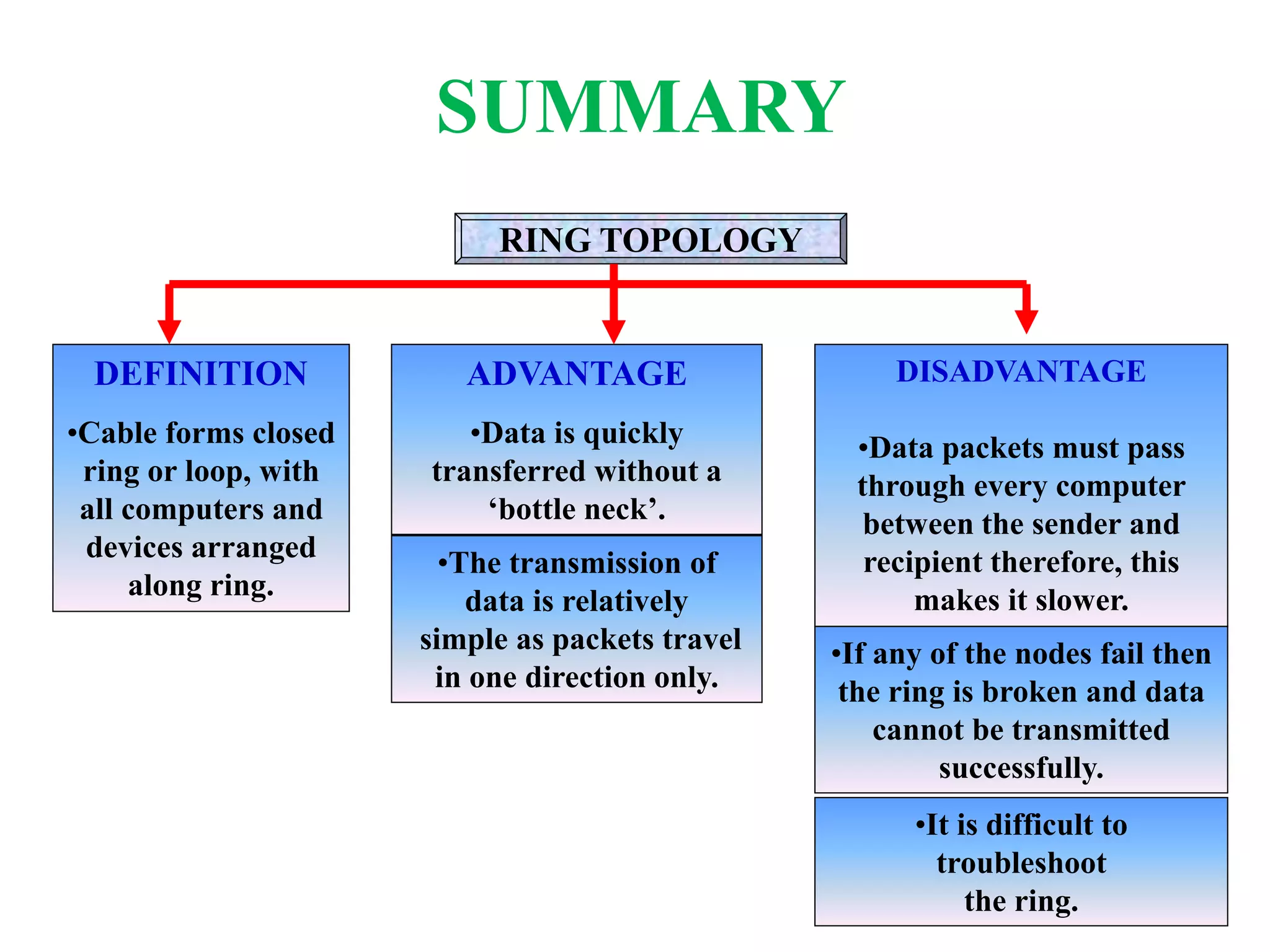 SUMMARY

RING TOPOLOGY

DEFINITION

•Cable forms closed ring or loop, with all computers and devices arranged along ring.

ADVANTAGE

•Data is quickly transferred without a ‘bottle neck’.

•The transmission of data is relatively simple as packets travel in one direction only.

DISADVANTAGE

•Data packets must pass through every computer between the sender and recipient therefore, this makes it slower.

•If any of the nodes fail then the ring is broken and data cannot be transmitted successfully.

•It is difficult to troubleshoot the ring.